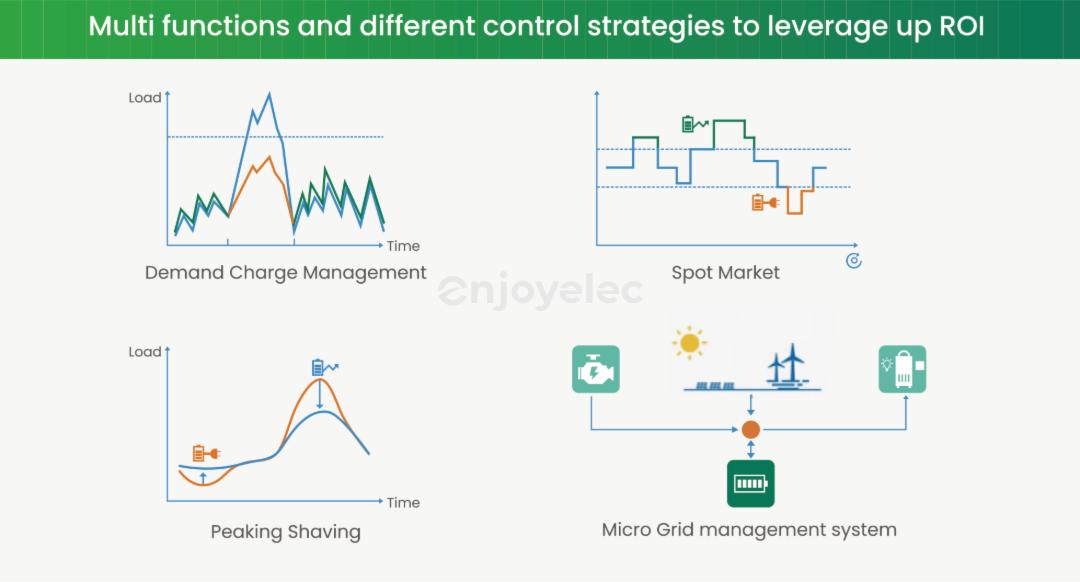 Multi functions and different control strategies to leverage up ROI

Load

Time

Demand Charge Management

Spot Market

enjoyelec

Load

Time

Peaking Shaving

Micro Grid management system